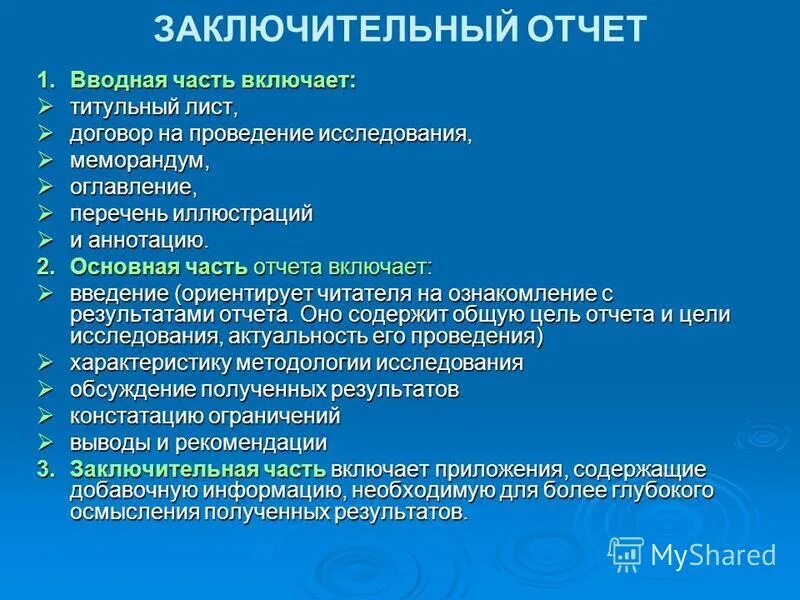 ЗАКЛЮЧИТЕЛЬНЫЙ ОТЧЕТ

1. Вводная часть включает:
➢ титульный лист,
➢ договор на проведение исследования,
➢ меморандум,
➢ оглавление,
➢ перечень иллюстраций
➢ и аннотацию.
2. Основная часть отчета включает:
➢ введение (ориентирует читателя на ознакомление с результатами отчета. Оно содержит общую цель отчета и цели исследования, актуальность его проведения)
➢ характеристику методологии исследования
➢ обсуждение полученных результатов
➢ констатацию ограничений
➢ выводы и рекомендации
3. Заключительная часть включает приложения, содержащие добавочную информацию, необходимую для более глубокого осмысления полученных результатов.

MyShared